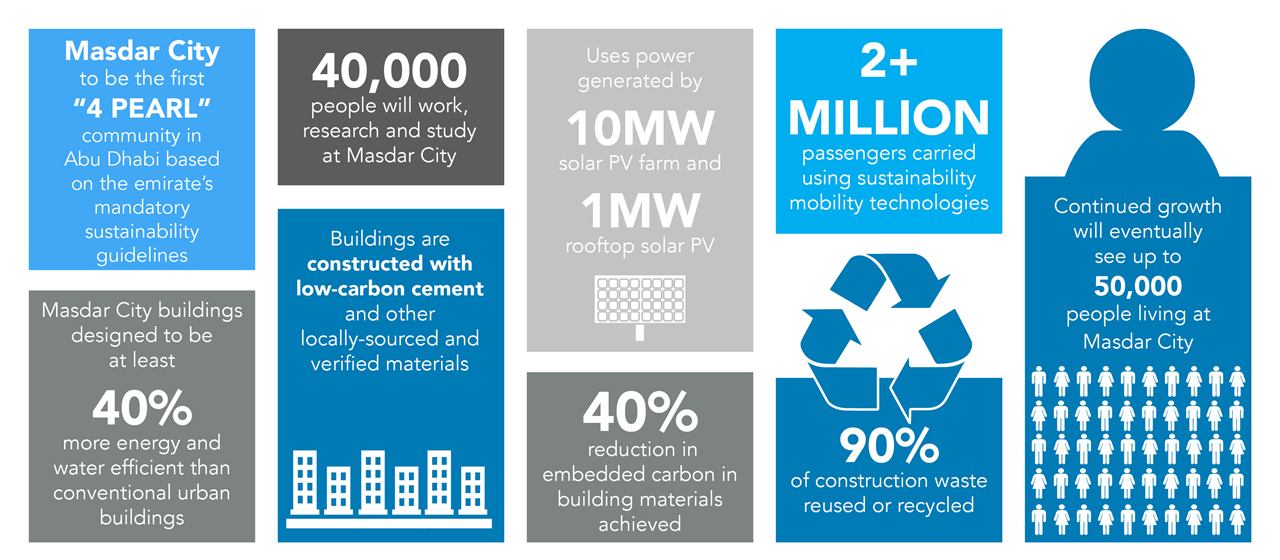 Masdar City to be the first "4 PEARL" community in Abu Dhabi based on the emirate's mandatory sustainability guidelines

Masdar City buildings designed to be at least

40%

more energy and water efficient than conventional urban buildings

40,000

people will work, research and study at Masdar City

Buildings are constructed with low-carbon cement and other locally-sourced and verified materials

Uses power generated by

10MW

solar PV farm and

1MW

rooftop solar PV

40%

reduction in embedded carbon in building materials achieved

2+ MILLION

passengers carried using sustainability mobility technologies

90%

of construction waste reused or recycled

Continued growth will eventually see up to

50,000

people living at Masdar City